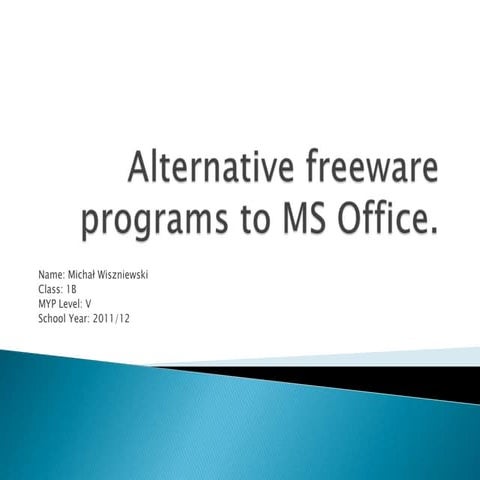 Alternative freeware programs to MS Office.

Name: Michał Wiszniewski
Class: 1B
MYP Level: V
School Year: 2011/12